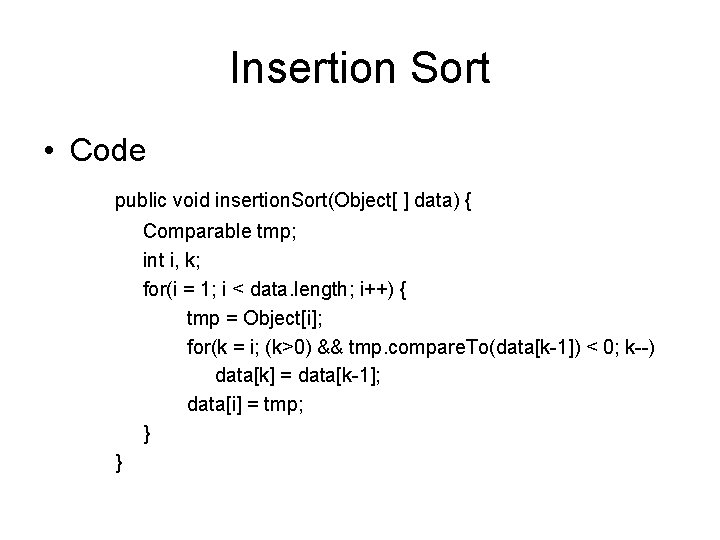 Insertion Sort

• Code

public void insertionSort(Object[ ] data) {
Comparable tmp;
int i, k;
for(i = 1; i < data.length; i++) {
tmp = Object[i];
for(k = i; (k>0) && tmp.compareTo(data[k-1]) < 0; k--)
data[k] = data[k-1];
data[i] = tmp;
}
}